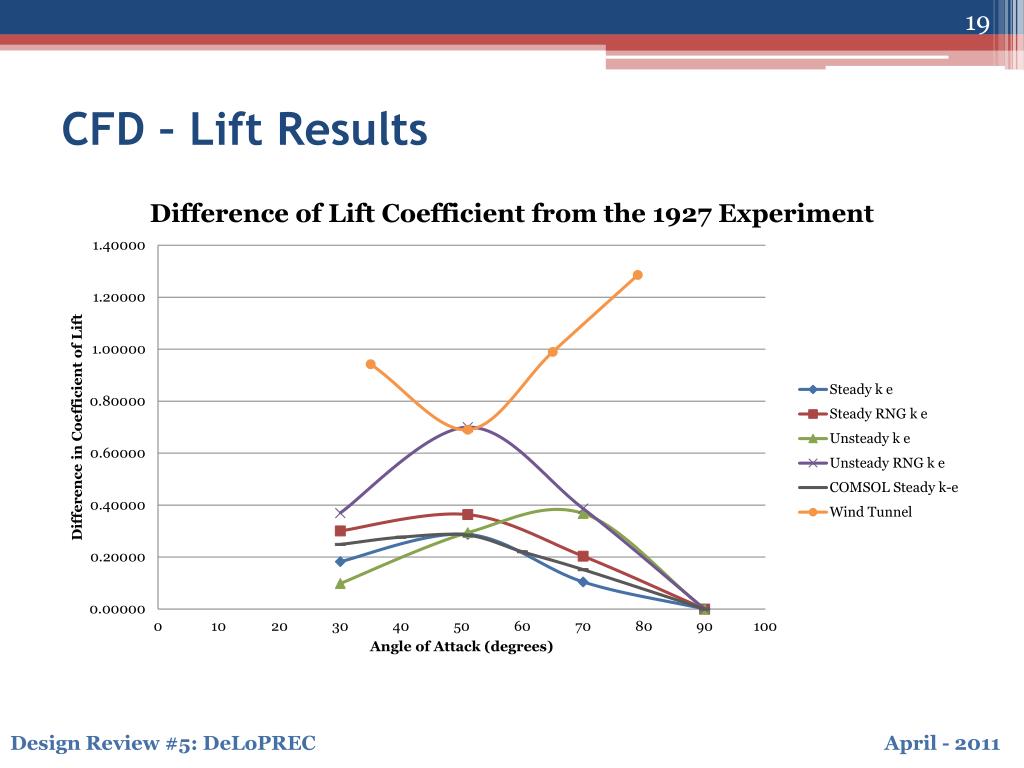 19

CFD – Lift Results

Difference of Lift Coefficient from the 1927 Experiment

Difference in Coefficient of Lift

1.40000
1.20000
1.00000
0.80000
0.60000
0.40000
0.20000
0.00000

0 10 20 30 40 50 60 70 80 90 100

Angle of Attack (degrees)

Steady k e
Steady RNG k e
Unsteady k e
Unsteady RNG k e
COMSOL Steady k-e
Wind Tunnel

Design Review #5: DeLoPREC

April - 2011